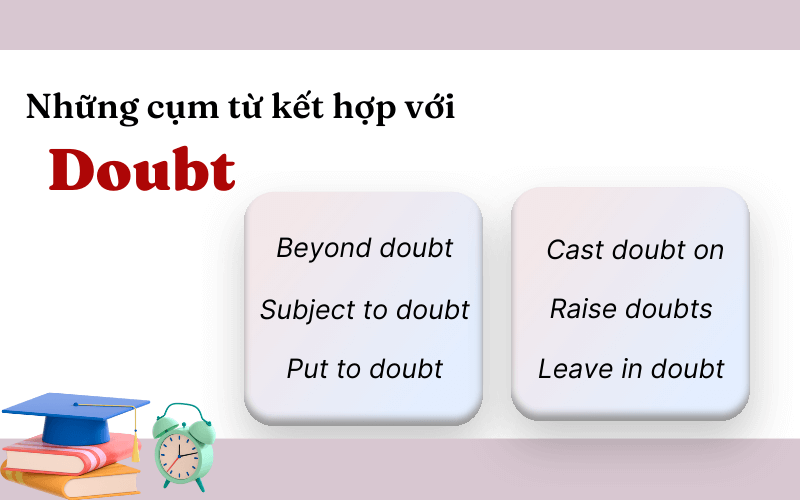 Những cụm từ kết hợp với

Doubt

Beyond doubt

Subject to doubt

Put to doubt

Cast doubt on

Raise doubts

Leave in doubt